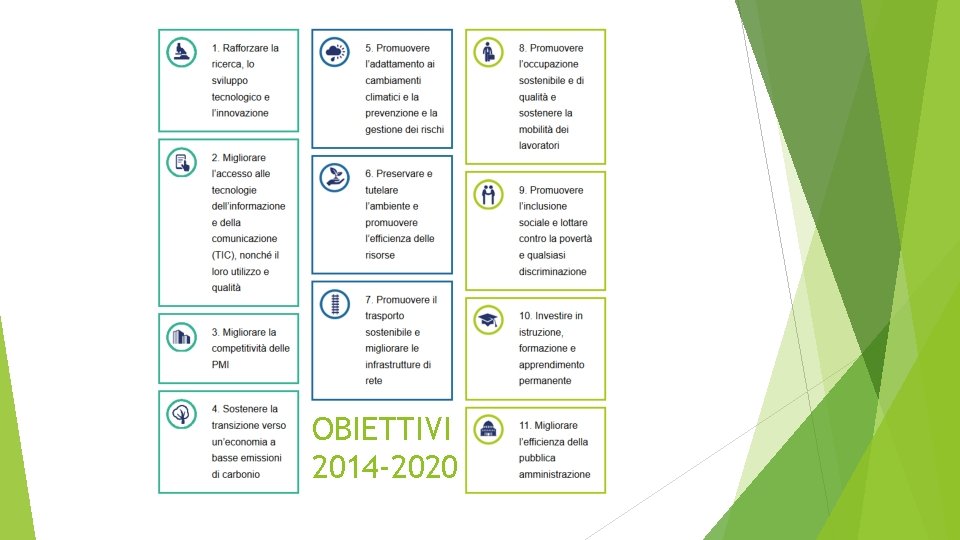 1. Rafforzare la ricerca, lo sviluppo tecnologico e l'innovazione

2. Migliorare l'accesso alle tecnologie dell'informazione e della comunicazione (TIC), nonché il loro utilizzo e qualità

3. Migliorare la competitività delle PMI

4. Sostenere la transizione verso un'economia a basse emissioni di carbonio

5. Promuovere l'adattamento ai cambiamenti climatici e la prevenzione e la gestione dei rischi

6. Preservare e tutelare l'ambiente e promuovere l'efficienza delle risorse

7. Promuovere il trasporto sostenibile e migliorare le infrastrutture di rete

OBIETTIVI 2014-2020

8. Promuovere l'occupazione sostenibile e di qualità e sostenere la mobilità dei lavoratori

9. Promuovere l'inclusione sociale e lottare contro la povertà e qualsiasi discriminazione

10. Investire in istruzione, formazione e apprendimento permanente

11. Migliorare l'efficienza della pubblica amministrazione